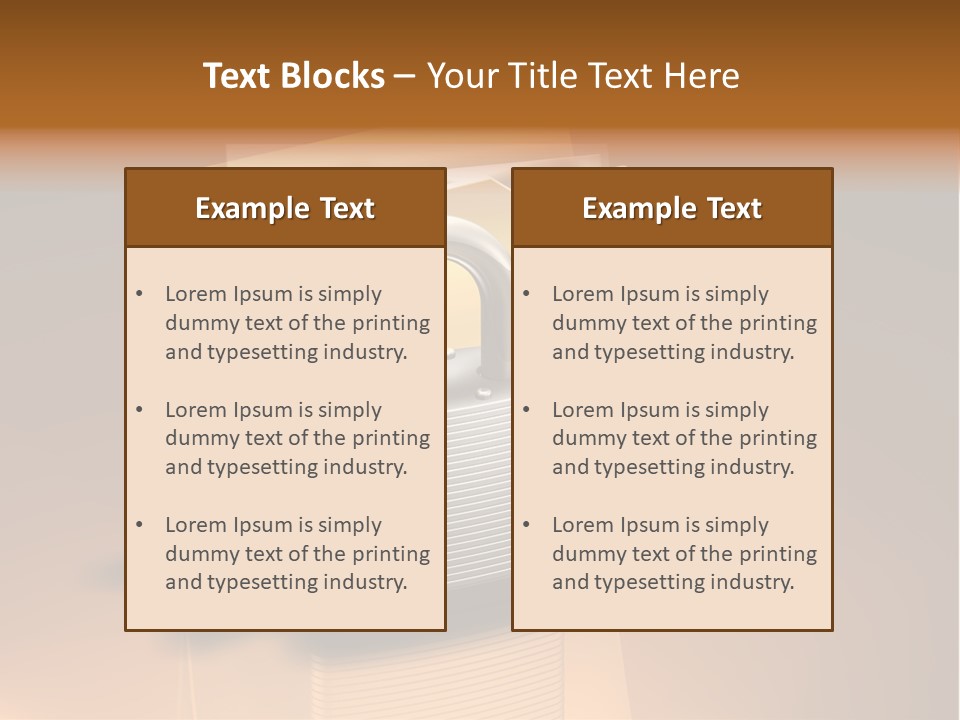 Text Blocks – Your Title Text Here

Example Text

• Lorem Ipsum is simply dummy text of the printing and typesetting industry.

• Lorem Ipsum is simply dummy text of the printing and typesetting industry.

• Lorem Ipsum is simply dummy text of the printing and typesetting industry.

Example Text

• Lorem Ipsum is simply dummy text of the printing and typesetting industry.

• Lorem Ipsum is simply dummy text of the printing and typesetting industry.

• Lorem Ipsum is simply dummy text of the printing and typesetting industry.